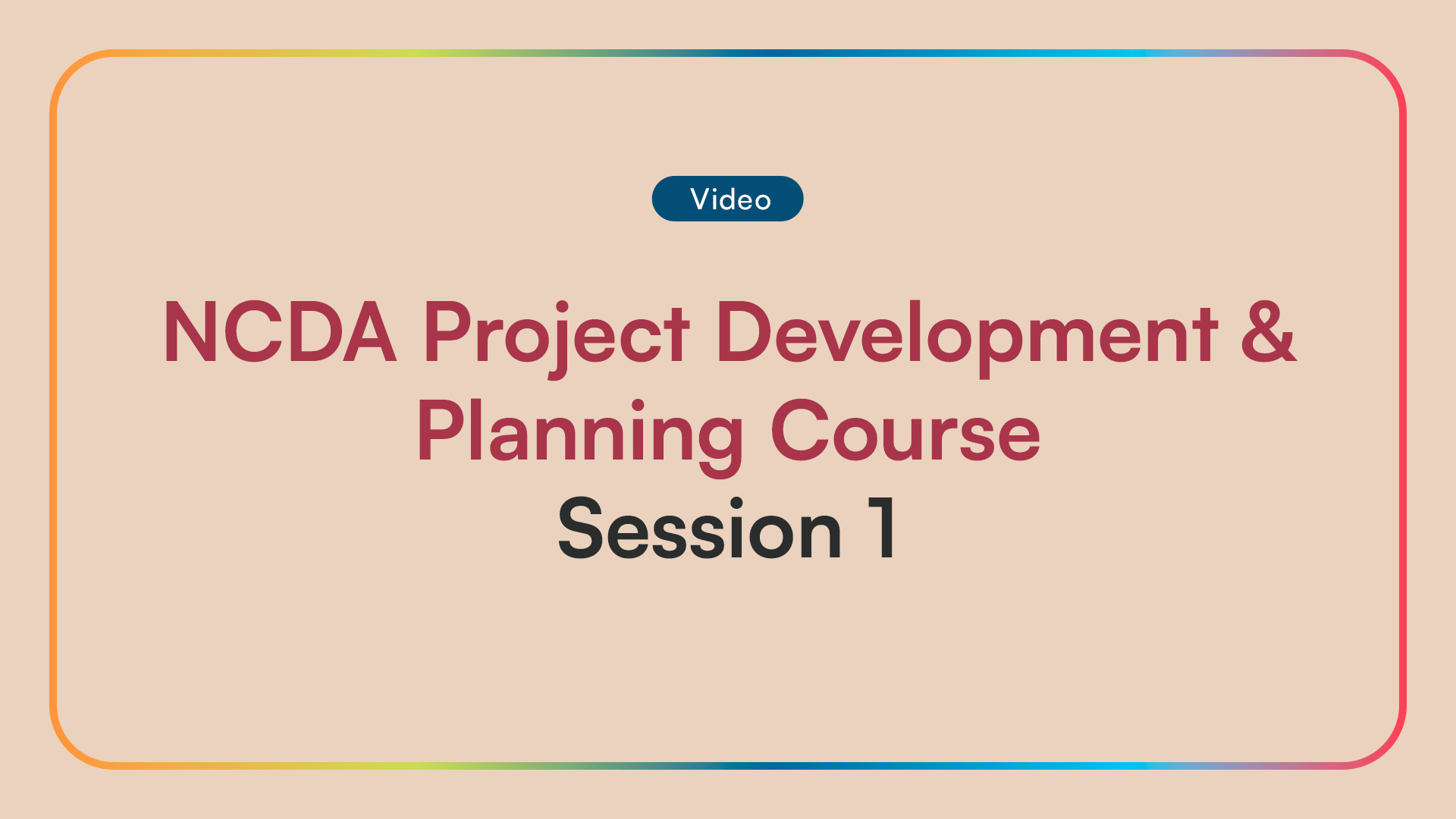 Video

NCDA Project Development & Planning Course
Session 1